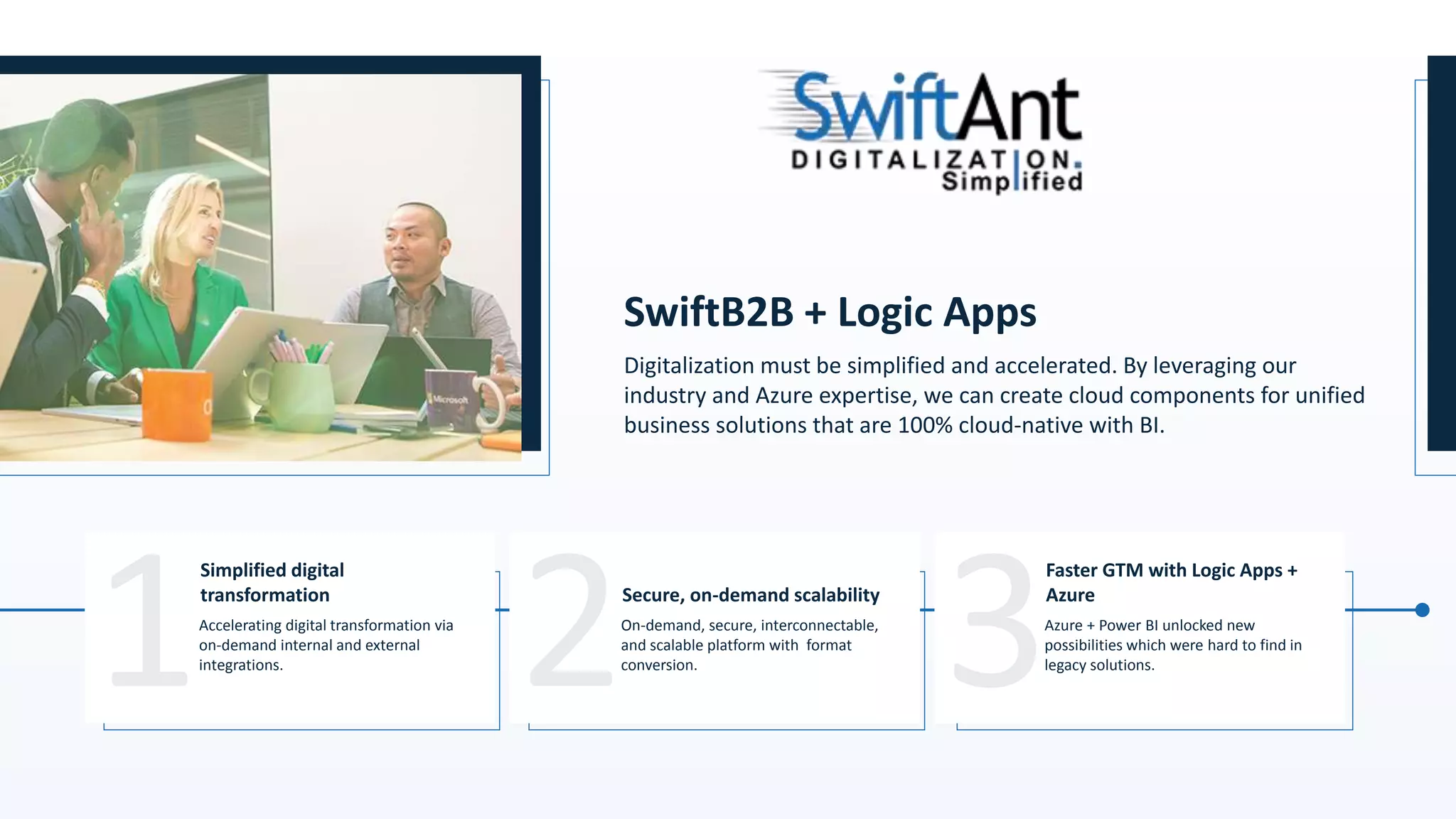 Microsoft

SwiftAnt
DIGITALIZATION.
Simplified

SwiftB2B + Logic Apps

Digitalization must be simplified and accelerated. By leveraging our industry and Azure expertise, we can create cloud components for unified business solutions that are 100% cloud-native with BI.

1
Simplified digital transformation
Accelerating digital transformation via on-demand internal and external integrations.

2
Secure, on-demand scalability
On-demand, secure, interconnectable, and scalable platform with format conversion.

3
Faster GTM with Logic Apps + Azure
Azure + Power BI unlocked new possibilities which were hard to find in legacy solutions.